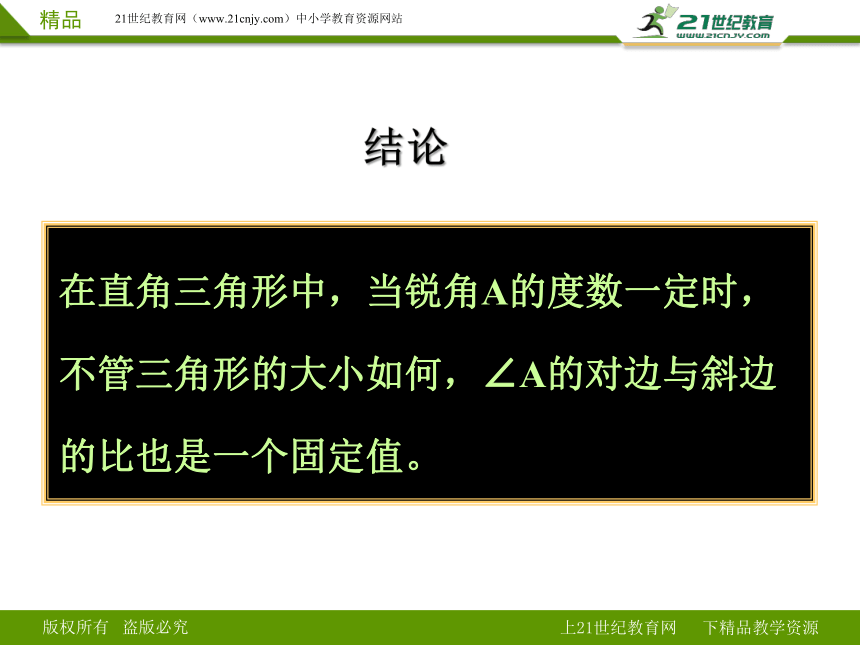 精品　21世纪教育网（www.21cnjy.com）中小学教育资源网站

21世纪教育
www.21cnjy.com

结论

在直角三角形中，当锐角A的度数一定时，不管三角形的大小如何，∠A的对边与斜边的比也是一个固定值。

版权所有　盗版必究　　上21世纪教育网　下精品教学资源